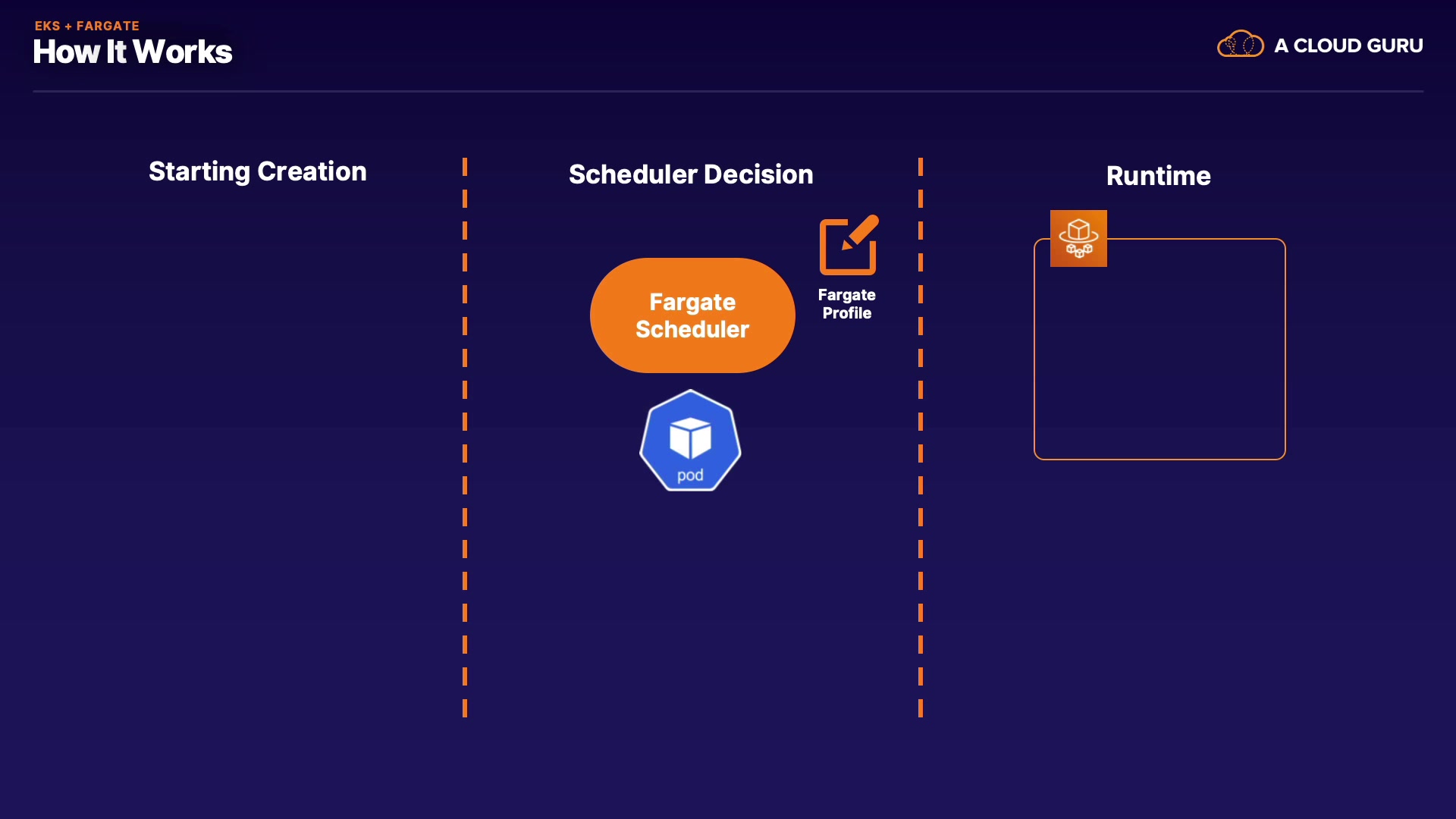 EKS + FARGATE
How It Works

A CLOUD GURU

Starting Creation

Scheduler Decision

Fargate Scheduler

Fargate Profile

pod

Runtime